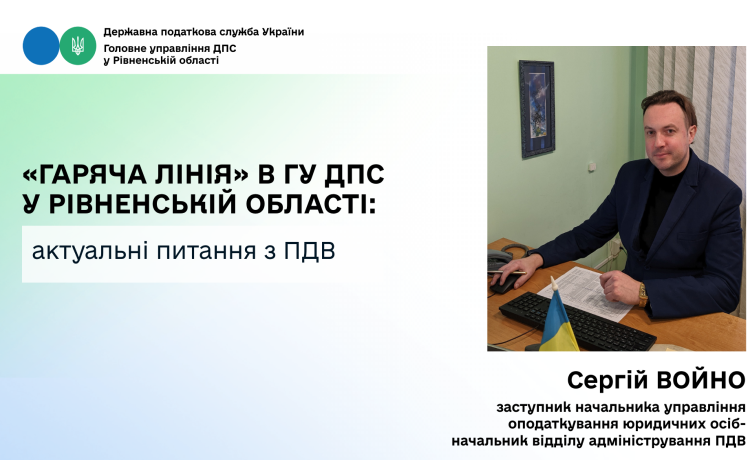 Державна податкова служба України
Головне управління ДПС у Рівненській області

«ГАРЯЧА ЛІНІЯ» В ГУ ДПС У РІВНЕНСЬКІЙ ОБЛАСТІ:

актуальні питання з ПДВ

Сергій ВОЙНО

заступник начальника управління оподаткування юридичних осіб-начальник відділу адміністрування ПДВ